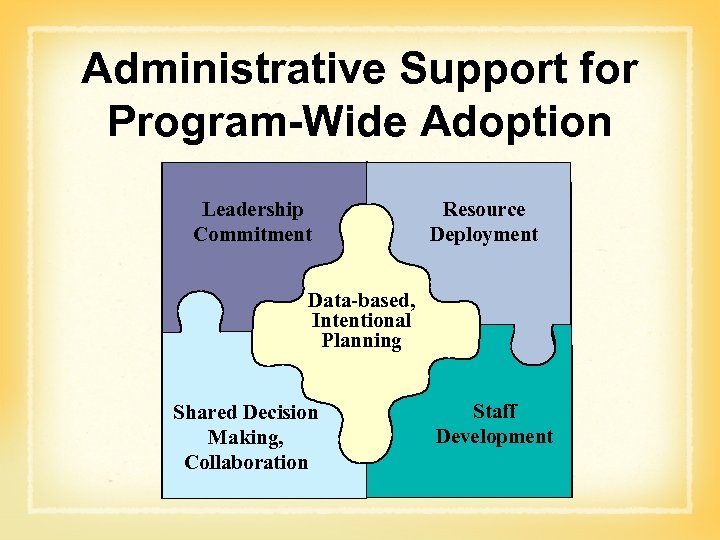 Administrative Support for Program-Wide Adoption

Leadership Commitment

Resource Deployment

Data-based, Intentional Planning

Shared Decision Making, Collaboration

Staff Development